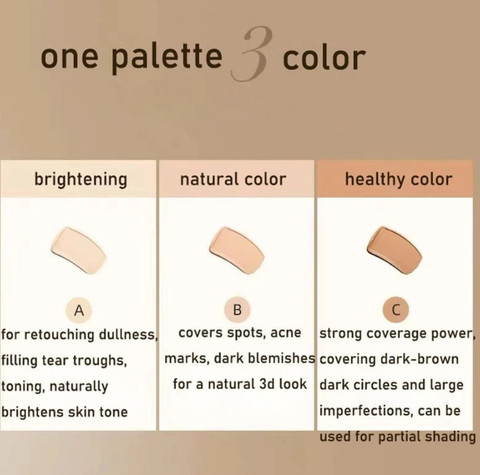 one palette 3 color

brightening

A

for retouching dullness, filling tear troughs, toning, naturally brightens skin tone

natural color

B

covers spots, acne marks, dark blemishes for a natural 3d look

healthy color

C

strong coverage power, covering dark-brown dark circles and large imperfections, can be used for partial shading